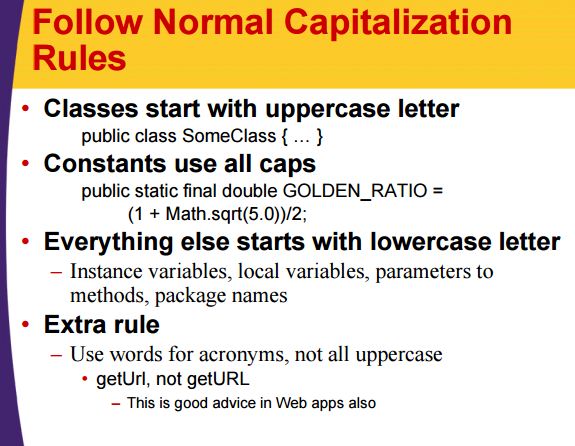 Follow Normal Capitalization Rules

• Classes start with uppercase letter
public class SomeClass { … }

• Constants use all caps
public static final double GOLDEN_RATIO =
(1 + Math.sqrt(5.0))/2;

• Everything else starts with lowercase letter
– Instance variables, local variables, parameters to methods, package names

• Extra rule
– Use words for acronyms, not all uppercase
• getUrl, not getURL
– This is good advice in Web apps also